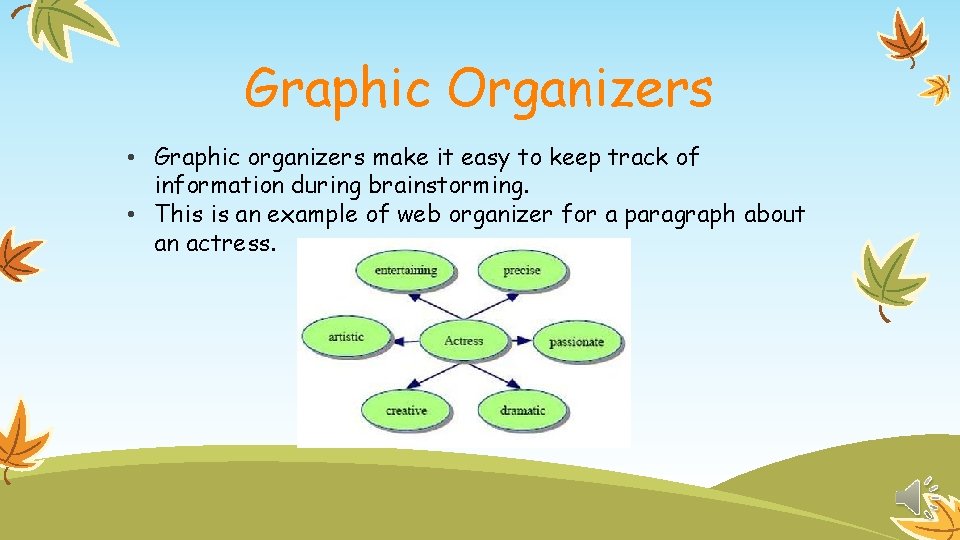 Graphic Organizers

• Graphic organizers make it easy to keep track of information during brainstorming.
• This is an example of web organizer for a paragraph about an actress.

entertaining
precise
artistic
Actress
passionate
creative
dramatic